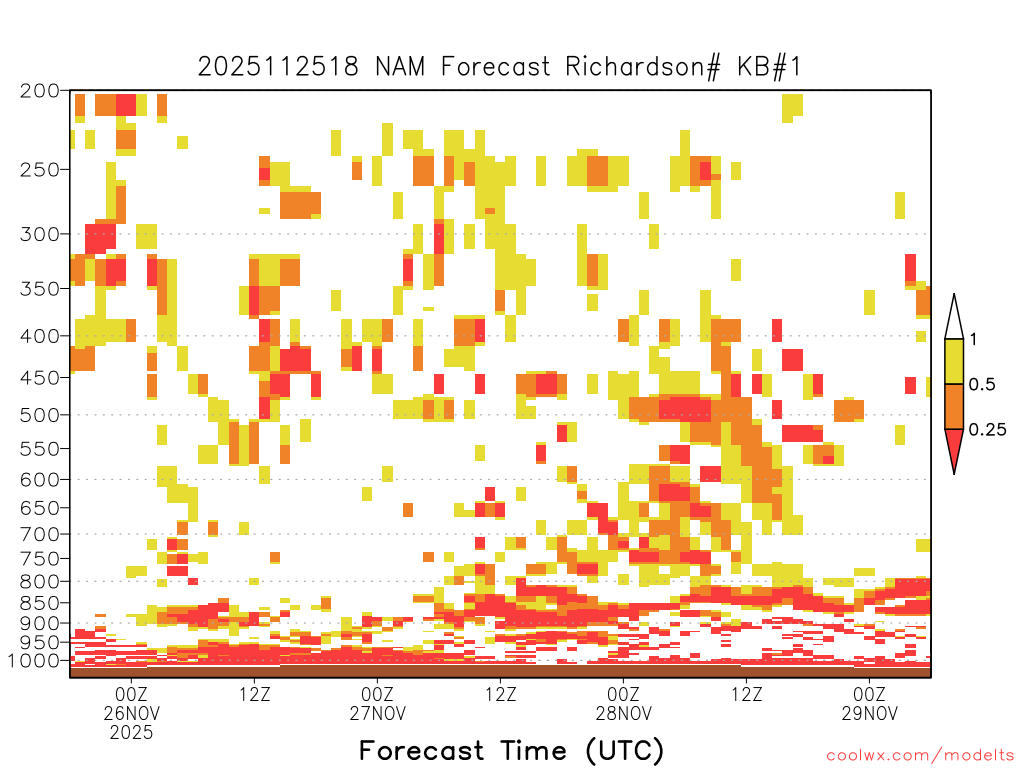 2025112518 NAM Forecast Richardson# KB#1

200
250
300
350
400
450
500
550
600
650
700
750
800
850
900
950
1000

1
0.5
0.25

00Z
26NOV
2025
12Z
00Z
27NOV
12Z
00Z
28NOV
12Z
00Z
29NOV

Forecast Time (UTC)

coolwx.com/modelts